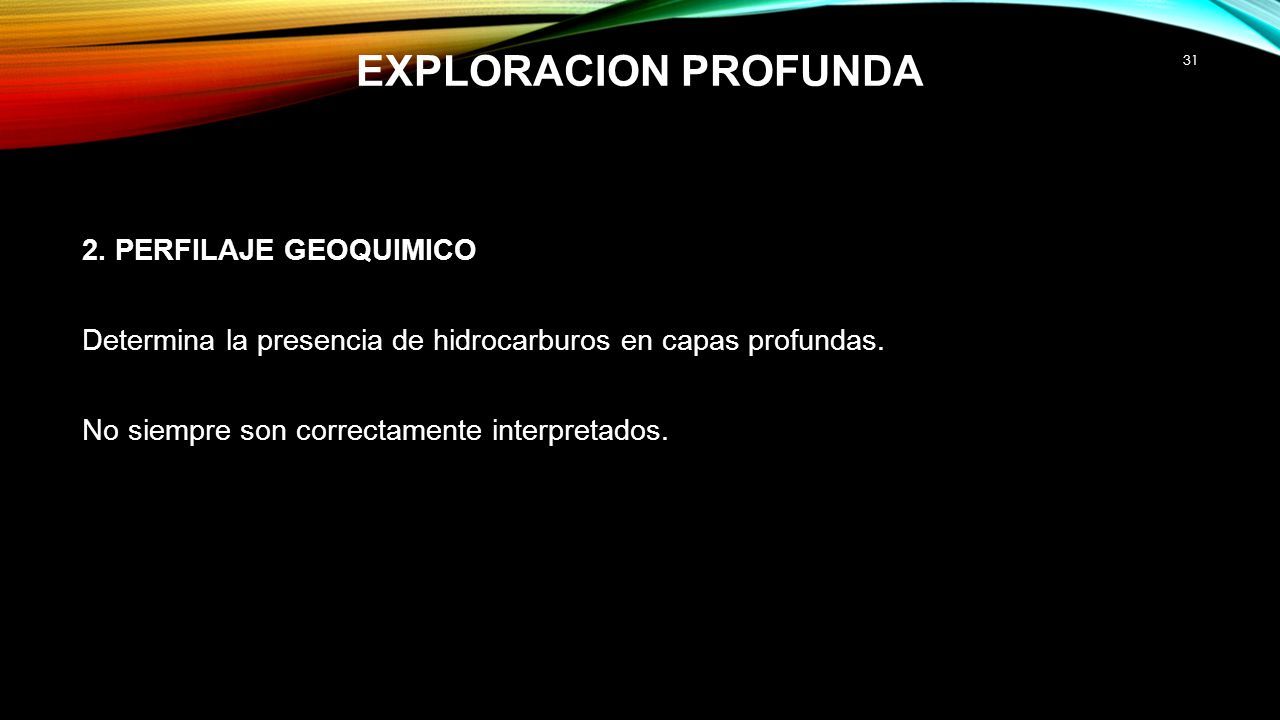 EXPLORACION PROFUNDA

31

2. PERFILAJE GEOQUIMICO

Determina la presencia de hidrocarburos en capas profundas.

No siempre son correctamente interpretados.